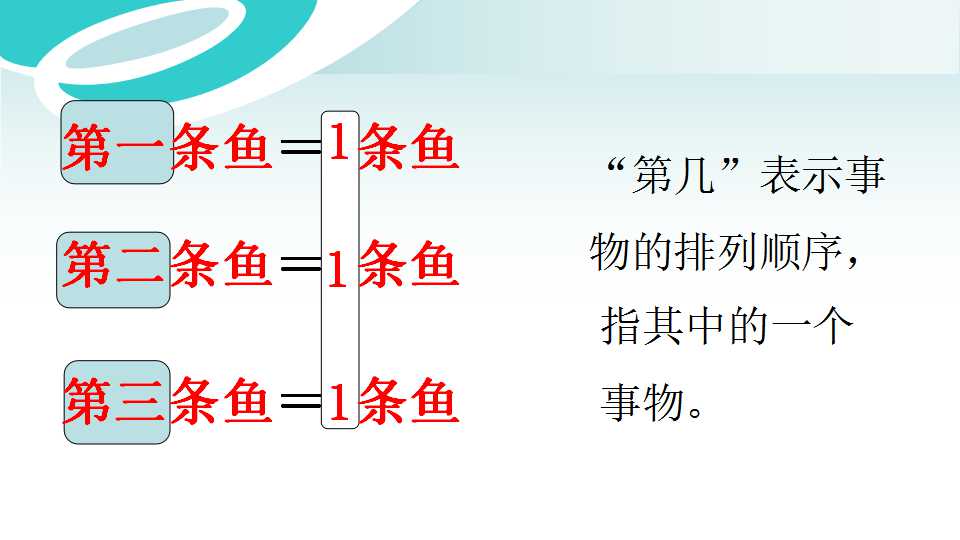 第一条鱼=1条鱼

第二条鱼=1条鱼

第三条鱼=1条鱼

“第几”表示事物的排列顺序，指其中的一个事物。